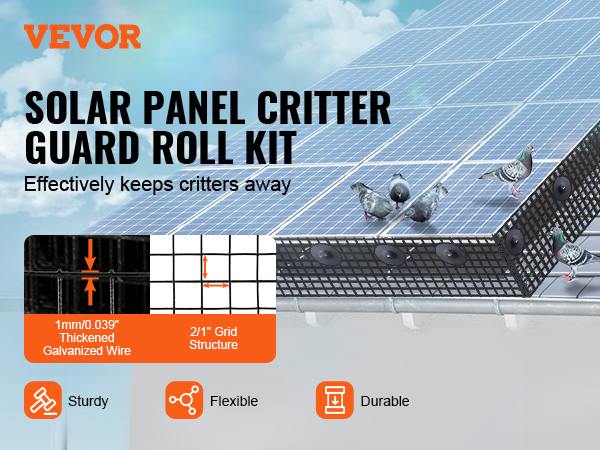 VEVOR

SOLAR PANEL CRITTER GUARD ROLL KIT

Effectively keeps critters away

1mm/0.039" Thickened Galvanized Wire

2/1" Grid Structure

Sturdy

Flexible

Durable